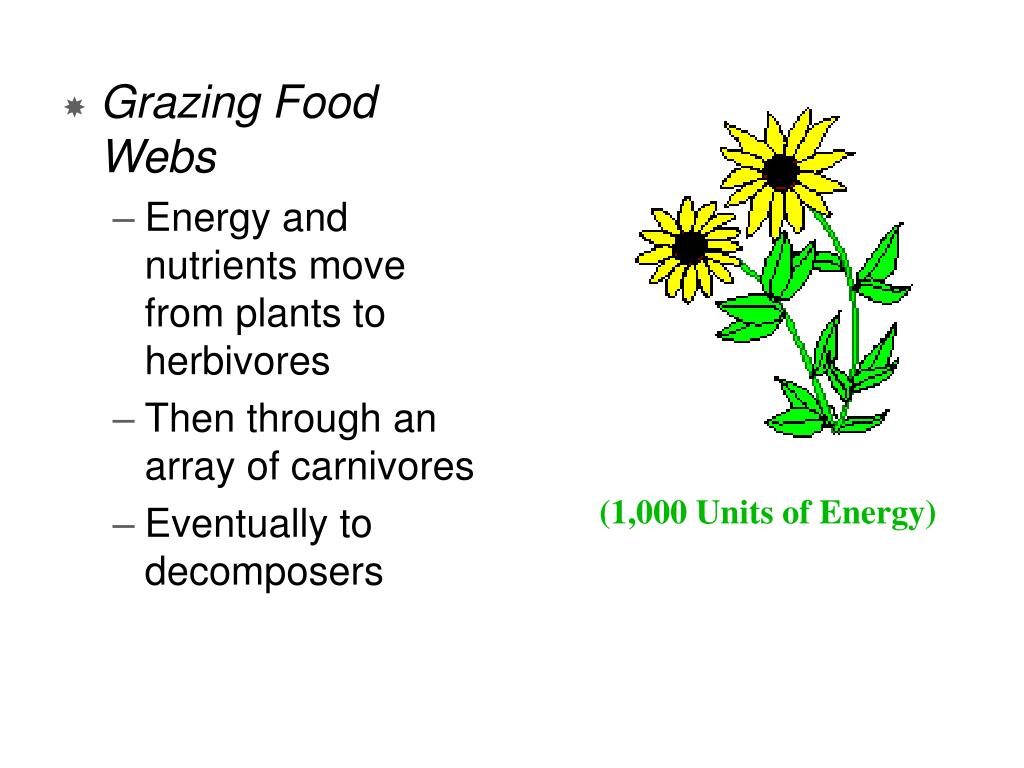 Grazing Food Webs

– Energy and nutrients move from plants to herbivores
– Then through an array of carnivores
– Eventually to decomposers

(1,000 Units of Energy)